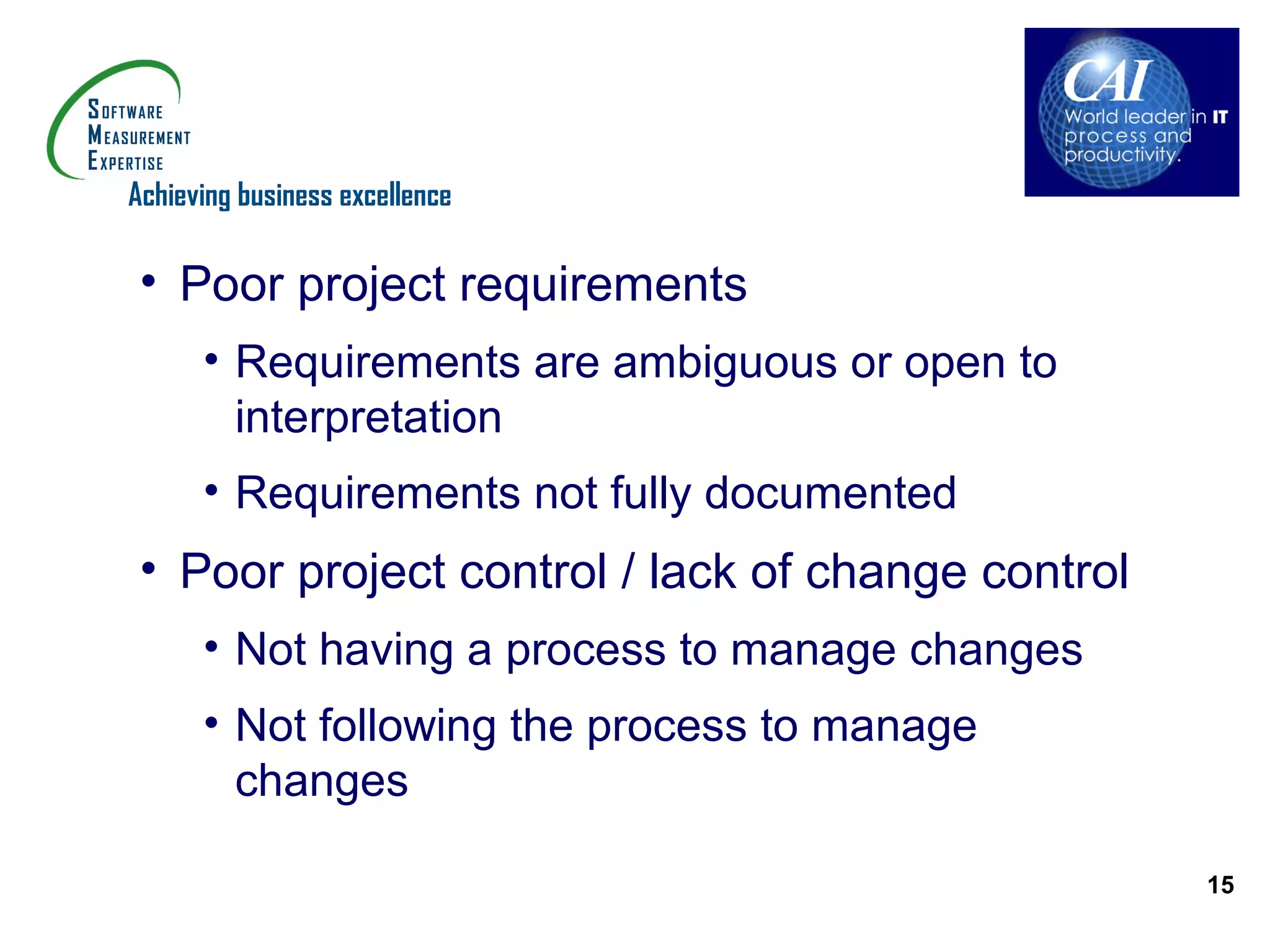 SOFTWARE
MEASUREMENT
EXPERTISE
Achieving business excellence

CAI
World leader in IT process and productivity.

• Poor project requirements
• Requirements are ambiguous or open to interpretation
• Requirements not fully documented
• Poor project control / lack of change control
• Not having a process to manage changes
• Not following the process to manage changes

15